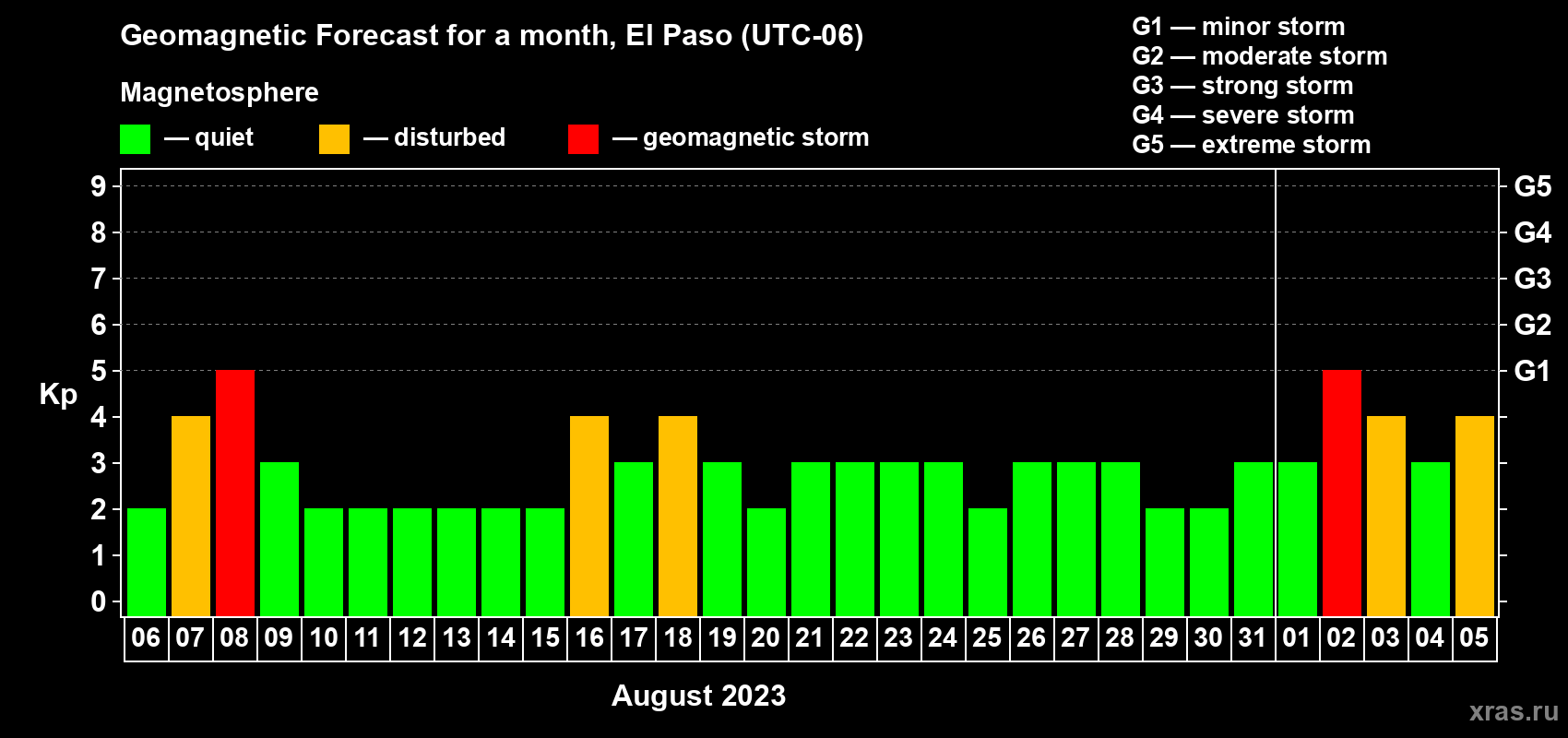 Geomagnetic Forecast for a month, El Paso (UTC-06)

Magnetosphere

— quiet — disturbed — geomagnetic storm

G1 — minor storm
G2 — moderate storm
G3 — strong storm
G4 — severe storm
G5 — extreme storm

Kp

9 8 7 6 5 4 3 2 1 0

G5 G4 G3 G2 G1

06 07 08 09 10 11 12 13 14 15 16 17 18 19 20 21 22 23 24 25 26 27 28 29 30 31 01 02 03 04 05

August 2023

xras.ru